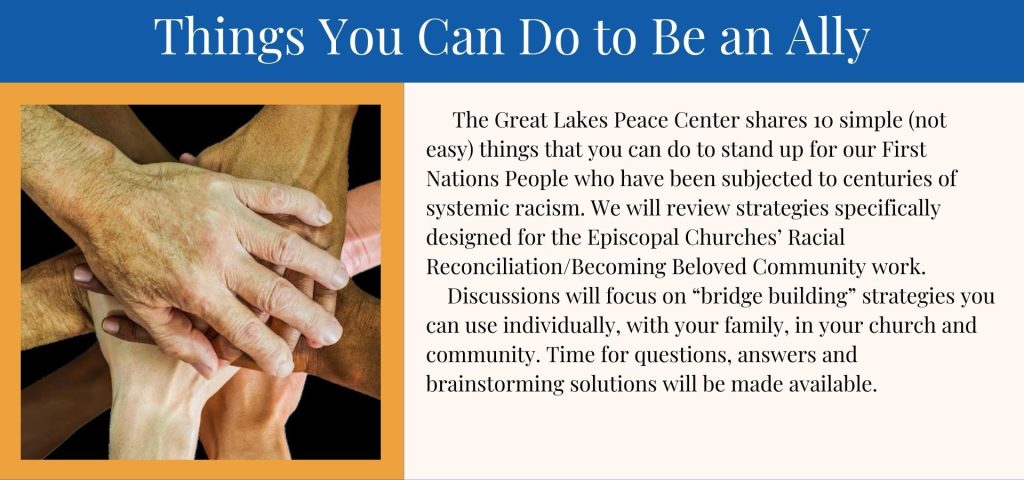 Things You Can Do to Be an Ally

The Great Lakes Peace Center shares 10 simple (not easy) things that you can do to stand up for our First Nations People who have been subjected to centuries of systemic racism. We will review strategies specifically designed for the Episcopal Churches' Racial Reconciliation/Becoming Beloved Community work.

Discussions will focus on "bridge building" strategies you can use individually, with your family, in your church and community. Time for questions, answers and brainstorming solutions will be made available.